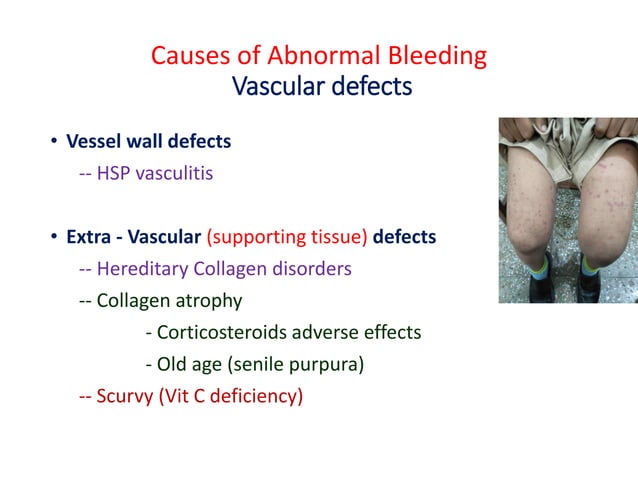 Causes of Abnormal Bleeding
Vascular defects

• Vessel wall defects
-- HSP vasculitis

• Extra - Vascular (supporting tissue) defects
-- Hereditary Collagen disorders
-- Collagen atrophy
- Corticosteroids adverse effects
- Old age (senile purpura)
-- Scurvy (Vit C deficiency)